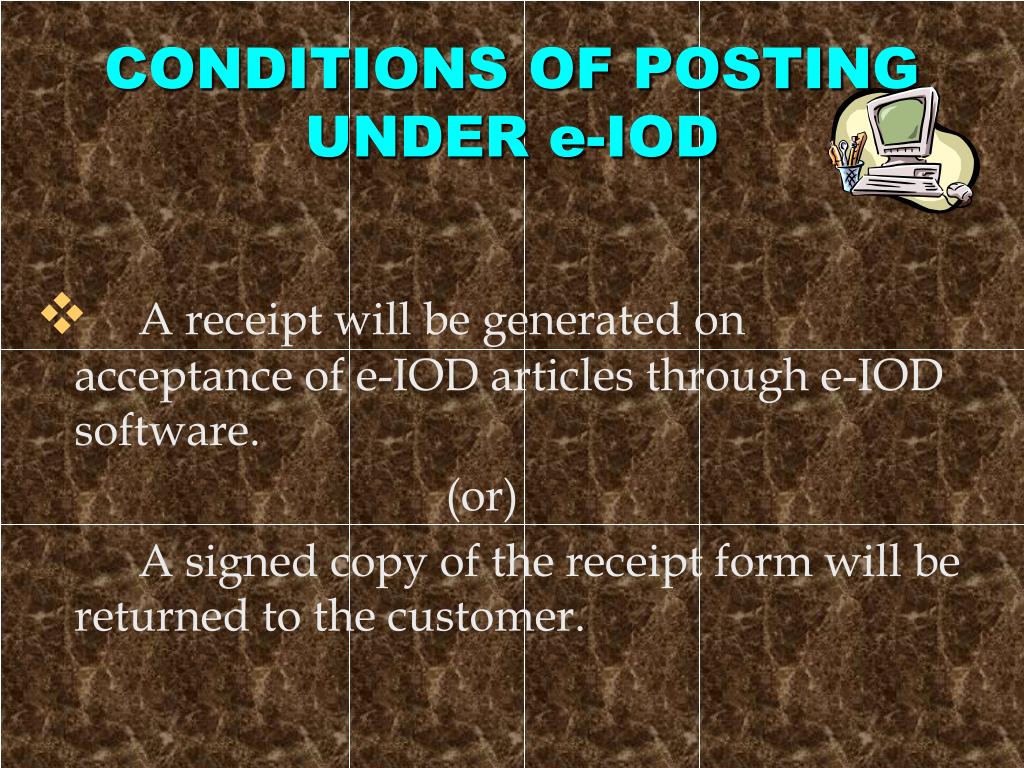 CONDITIONS OF POSTING UNDER e-IOD

❖ A receipt will be generated on acceptance of e-IOD articles through e-IOD software.

(or)

A signed copy of the receipt form will be returned to the customer.